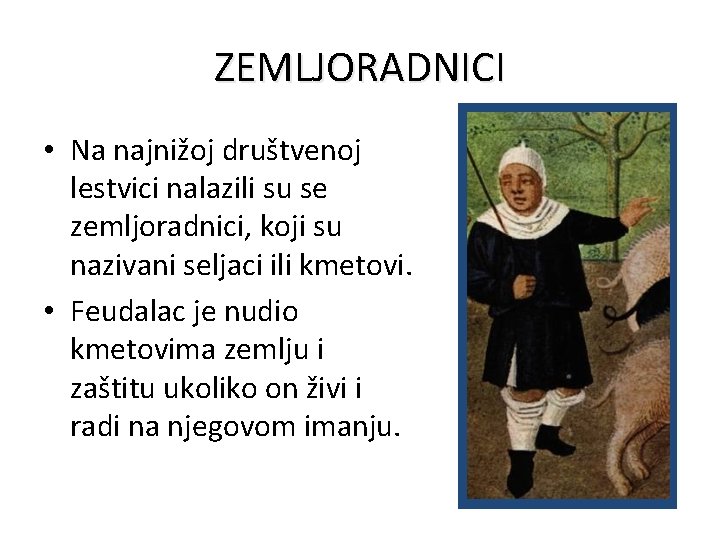 ZEMLJORADNICI

• Na najnižoj društvenoj lestvici nalazili su se zemljoradnici, koji su nazivani seljaci ili kmetovi.

• Feudalac je nudio kmetovima zemlju i zaštitu ukoliko on živi i radi na njegovom imanju.